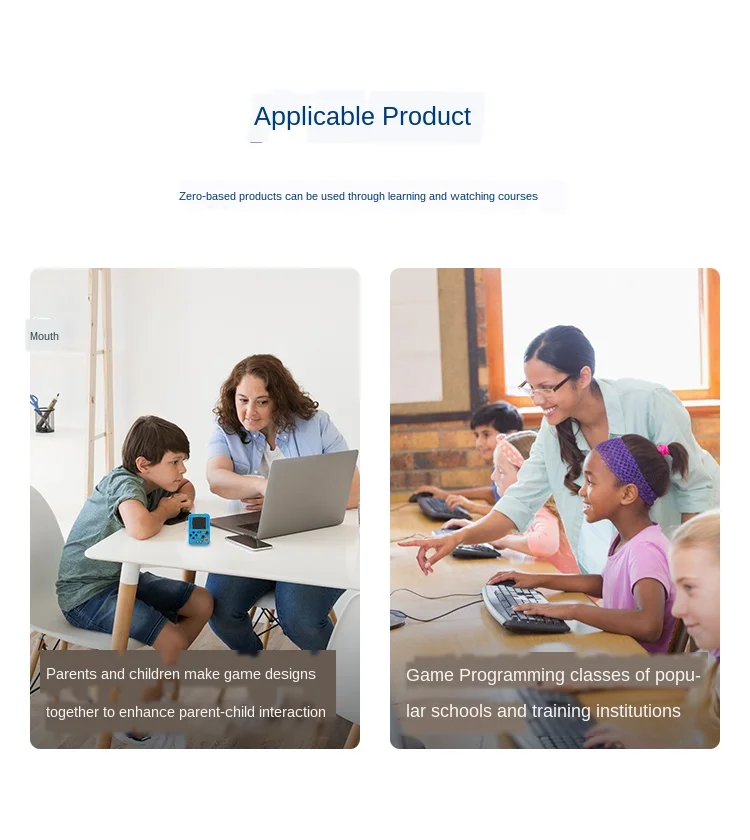 Applicable Product

Zero-based products can be used through learning and watching courses

Mouth

Parents and children make game designs together to enhance parent-child interaction

Game Programming classes of popular schools and training institutions